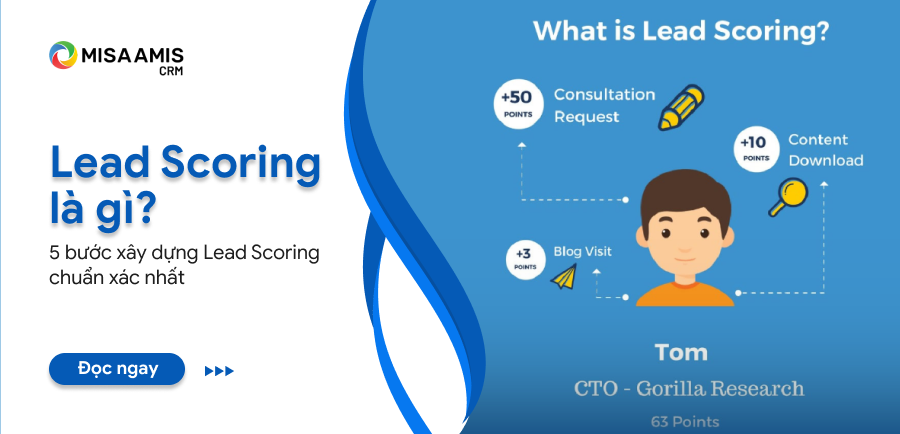 MISA AMIS
CRM

Lead Scoring là gì?

5 bước xây dựng Lead Scoring chuẩn xác nhất

Đọc ngay

What is Lead Scoring?

+50 POINTS
Consultation Request

+10 POINTS
Content Download

+3 POINTS
Blog Visit

Tom

CTO - Gorilla Research

63 Points